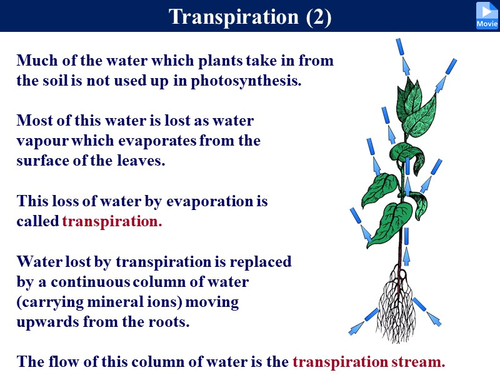 Transpiration (2)

Movie

Much of the water which plants take in from the soil is not used up in photosynthesis.

Most of this water is lost as water vapour which evaporates from the surface of the leaves.

This loss of water by evaporation is called transpiration.

Water lost by transpiration is replaced by a continuous column of water (carrying mineral ions) moving upwards from the roots.

The flow of this column of water is the transpiration stream.